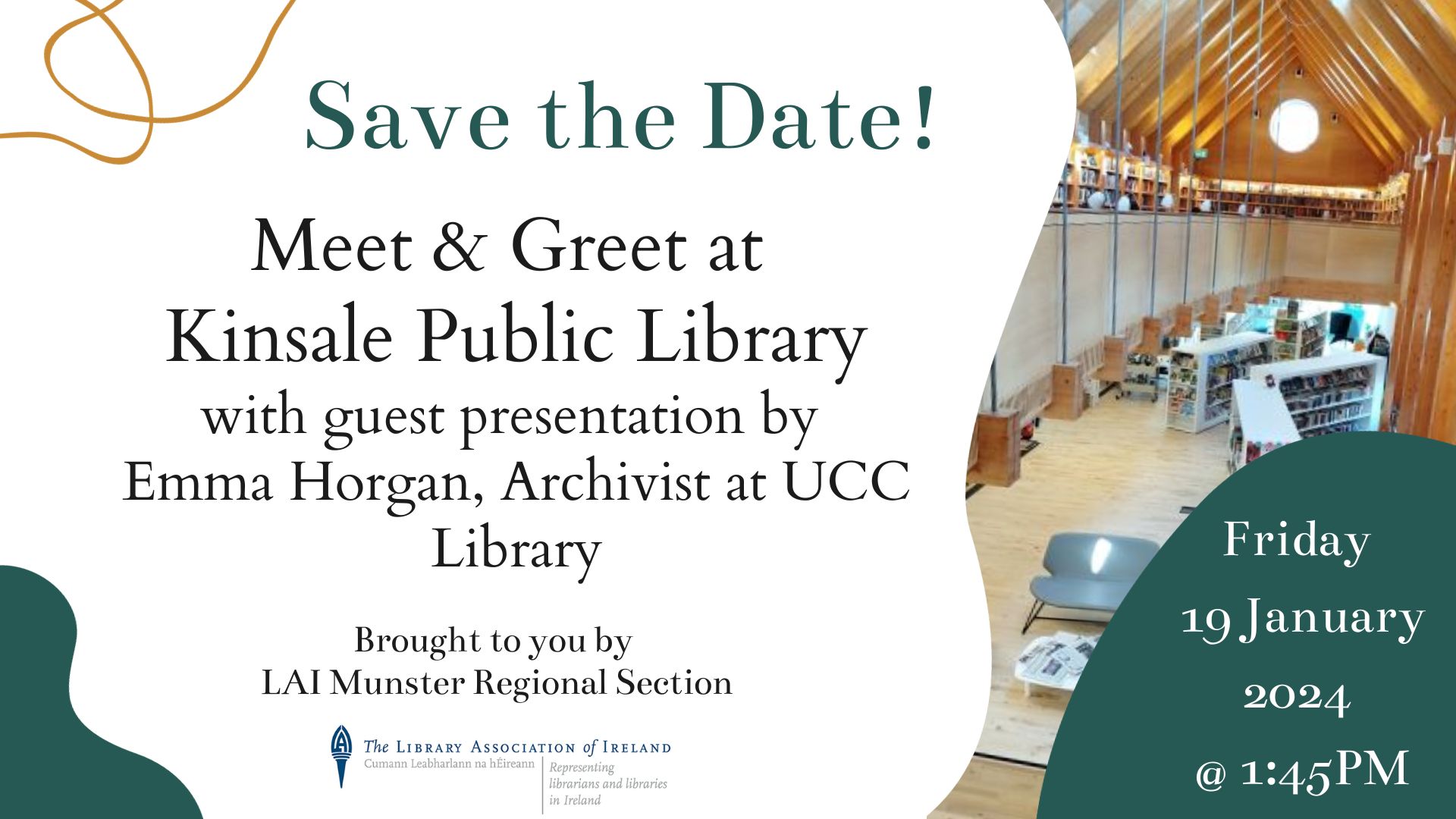 Save the Date!

Meet & Greet at Kinsale Public Library with guest presentation by Emma Horgan, Archivist at UCC Library

Brought to you by LAI Munster Regional Section

The Library Association of Ireland
Cumann Leabharlann na hÉireann
Representing librarians and libraries in Ireland

Friday 19 January 2024 @ 1:45PM